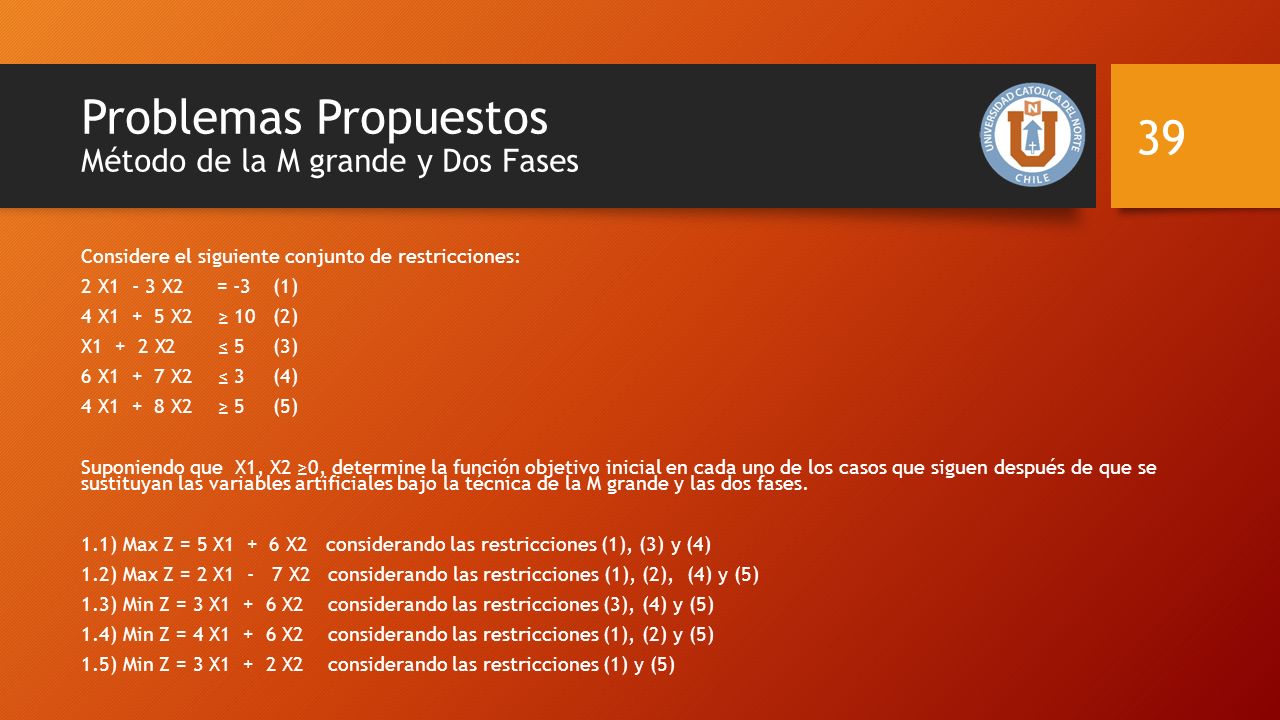 Problemas Propuestos
Método de la M grande y Dos Fases

UNIVERSIDAD CATOLICA DEL NORTE
CHILE

39

Considere el siguiente conjunto de restricciones:
2 X1 - 3 X2 = -3 (1)
4 X1 + 5 X2 ≥ 10 (2)
X1 + 2 X2 ≤ 5 (3)
6 X1 + 7 X2 ≤ 3 (4)
4 X1 + 8 X2 ≥ 5 (5)

Suponiendo que X1, X2 ≥0, determine la función objetivo inicial en cada uno de los casos que siguen después de que se sustituyan las variables artificiales bajo la técnica de la M grande y las dos fases.

1.1) Max Z = 5 X1 + 6 X2 considerando las restricciones (1), (3) y (4)
1.2) Max Z = 2 X1 - 7 X2 considerando las restricciones (1), (2), (4) y (5)
1.3) Min Z = 3 X1 + 6 X2 considerando las restricciones (3), (4) y (5)
1.4) Min Z = 4 X1 + 6 X2 considerando las restricciones (1), (2) y (5)
1.5) Min Z = 3 X1 + 2 X2 considerando las restricciones (1) y (5)